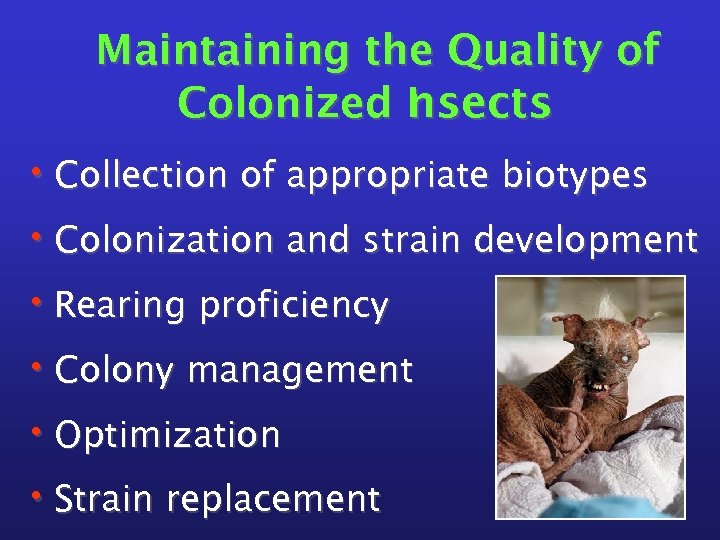 Maintaining the Quality of Colonized hsects

• Collection of appropriate biotypes
• Colonization and strain development
• Rearing proficiency
• Colony management
• Optimization
• Strain replacement